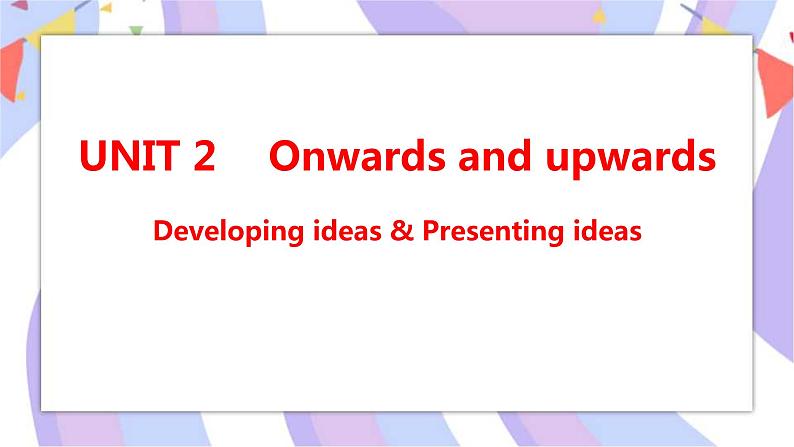 UNIT 2 Onwards and upwards

Developing ideas & Presenting ideas